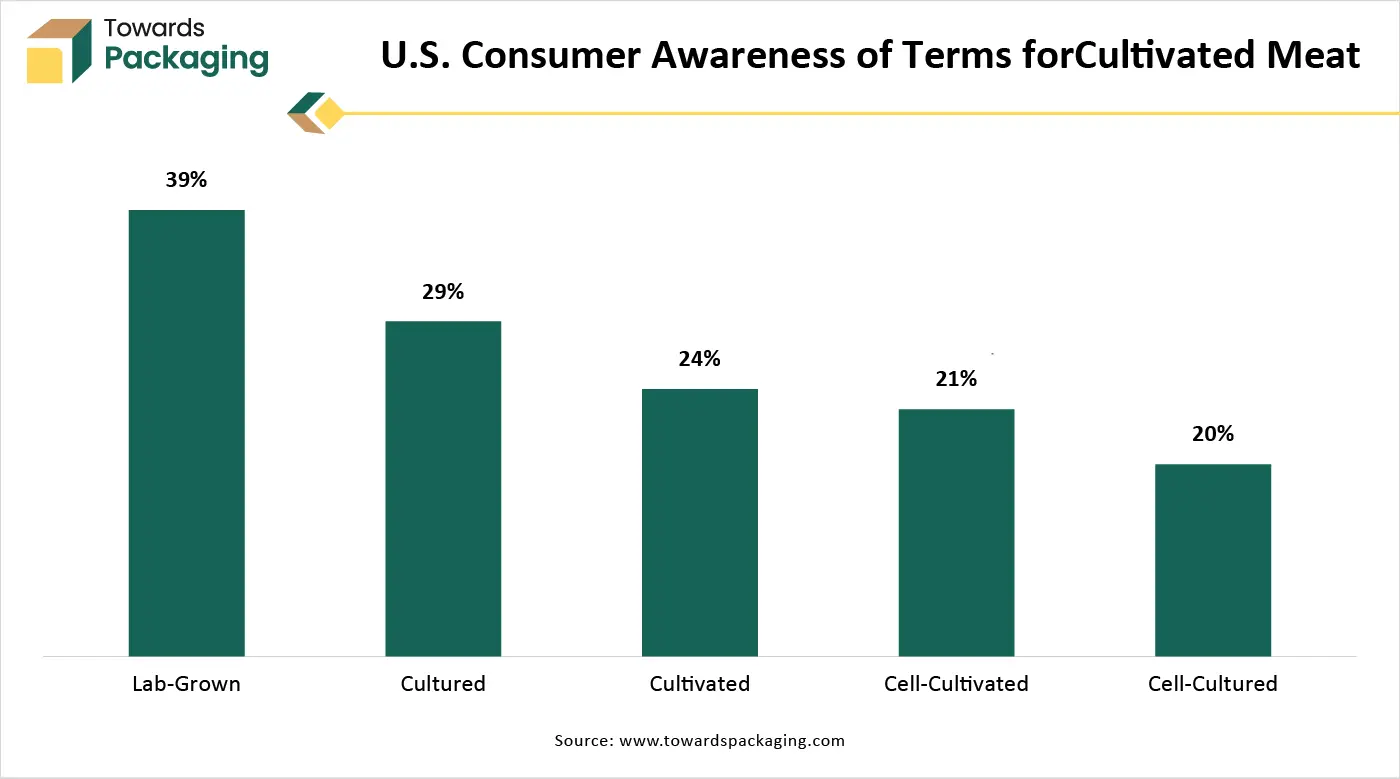 Towards Packaging

U.S. Consumer Awareness of Terms forCultivated Meat

39%

29%

24%

21%

20%

Lab-Grown

Cultured

Cultivated

Cell-Cultivated

Cell-Cultured

Source: www.towardspackaging.com